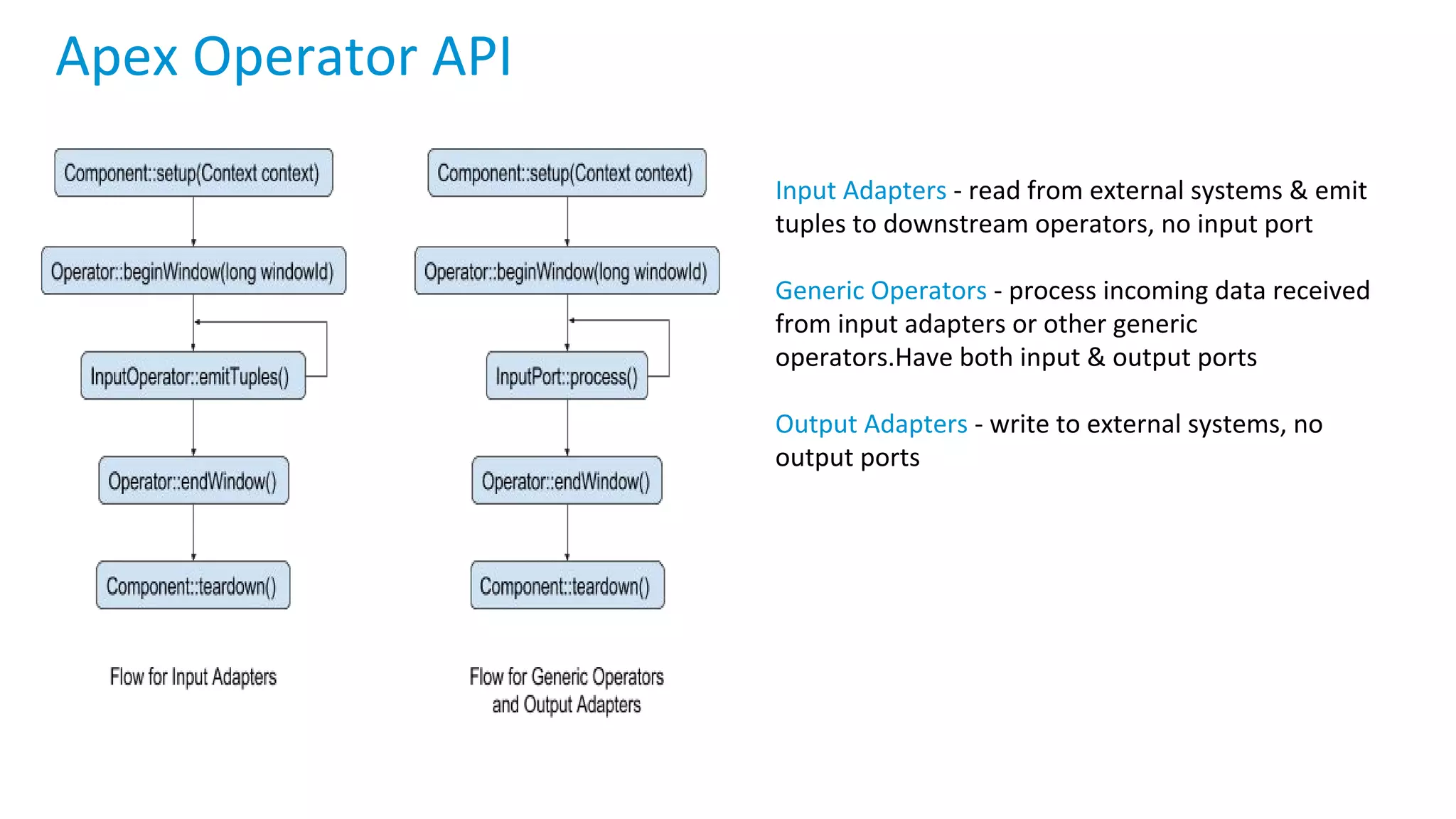 Apex Operator API

Component::setup(Context context)

Operator::beginWindow(long windowId)

InputOperator::emitTuples()

Operator::endWindow()

Component::teardown()

Flow for Input Adapters

Component::setup(Context context)

Operator::beginWindow(long windowId)

InputPort::process()

Operator::endWindow()

Component::teardown()

Flow for Generic Operators and Output Adapters

Input Adapters - read from external systems & emit tuples to downstream operators, no input port

Generic Operators - process incoming data received from input adapters or other generic operators.Have both input & output ports

Output Adapters - write to external systems, no output ports